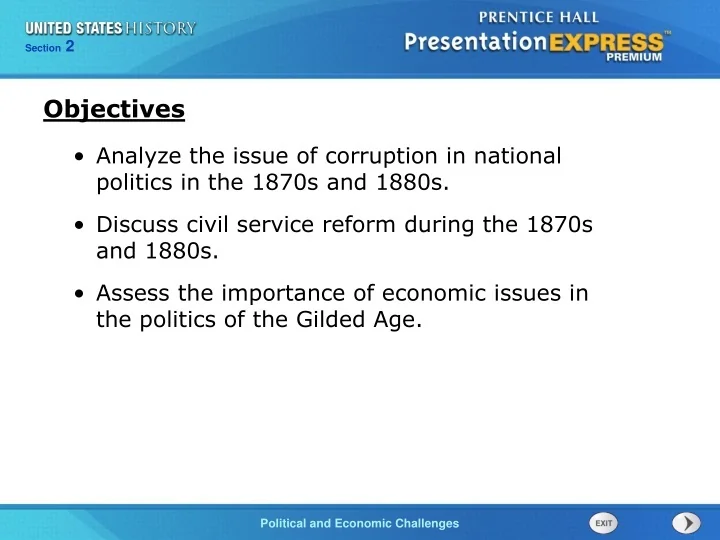 UNITED STATES HISTORY
Section 2

PRENTICE HALL
PresentationEXPRESS™
PREMIUM

Objectives

• Analyze the issue of corruption in national politics in the 1870s and 1880s.

• Discuss civil service reform during the 1870s and 1880s.

• Assess the importance of economic issues in the politics of the Gilded Age.

Political and Economic Challenges

EXIT